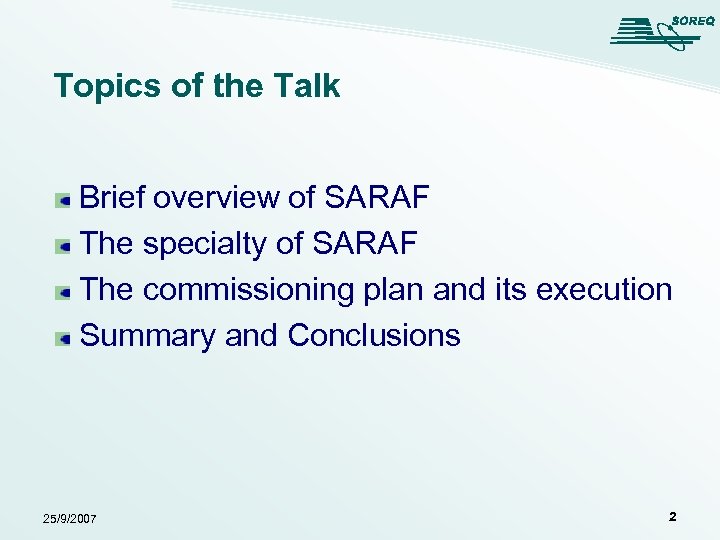 SOREQ

Topics of the Talk

Brief overview of SARAF
The specialty of SARAF
The commissioning plan and its execution
Summary and Conclusions

25/9/2007

2